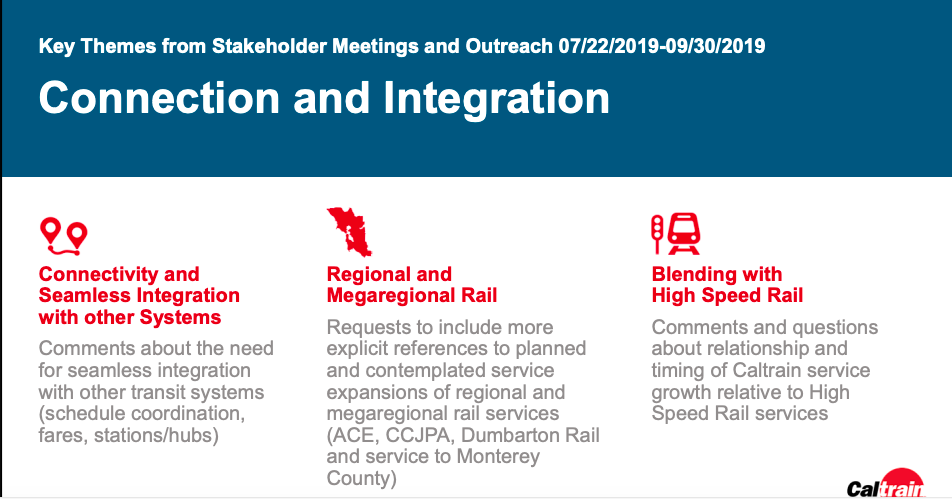 Key Themes from Stakeholder Meetings and Outreach 07/22/2019-09/30/2019

Connection and Integration

Connectivity and Seamless Integration with other Systems

Comments about the need for seamless integration with other transit systems (schedule coordination, fares, stations/hubs)

Regional and Megaregional Rail

Requests to include more explicit references to planned and contemplated service expansions of regional and megaregional rail services (ACE, CCJPA, Dumbarton Rail and service to Monterey County)

Blending with High Speed Rail

Comments and questions about relationship and timing of Caltrain service growth relative to High Speed Rail services

Caltrain